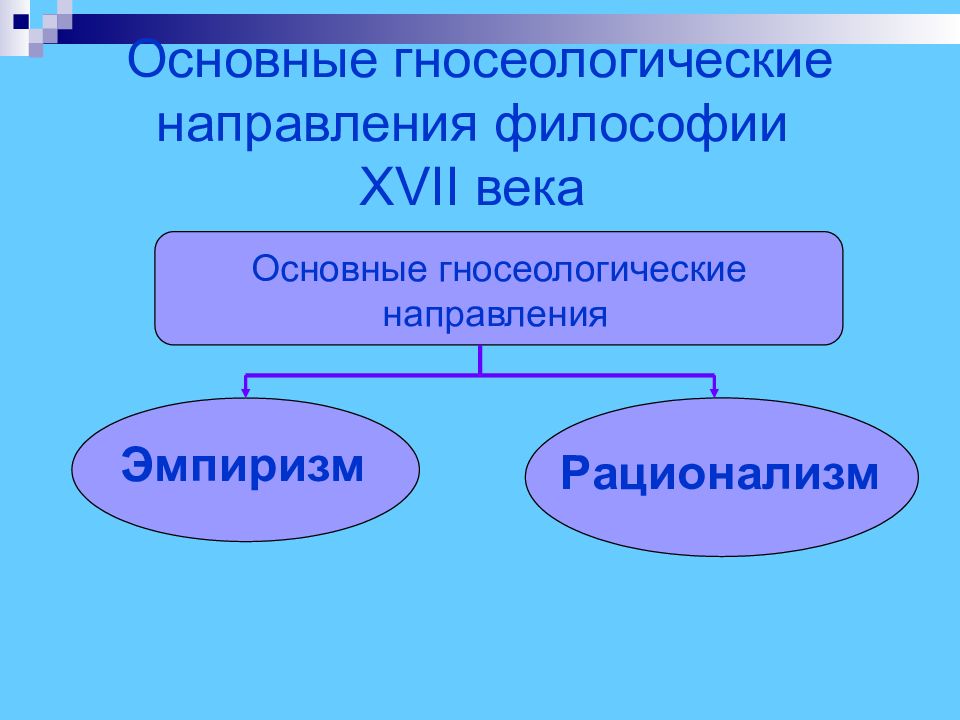 Основные гносеологические направления философии XVII века

Основные гносеологические направления

Эмпиризм

Рационализм